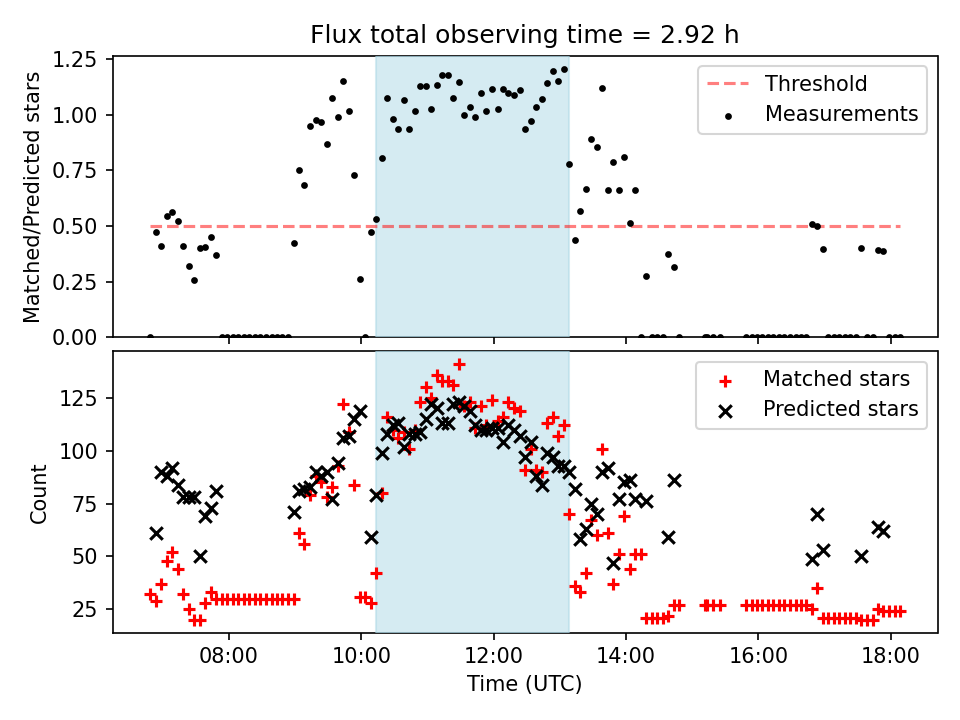 Flux total observing time = 2.92 h

Matched/Predicted stars

1.25
1.00
0.75
0.50
0.25
0.00

Threshold
Measurements

Count

125
100
75
50
25

Matched stars
Predicted stars

08:00
10:00
12:00
14:00
16:00
18:00

Time (UTC)